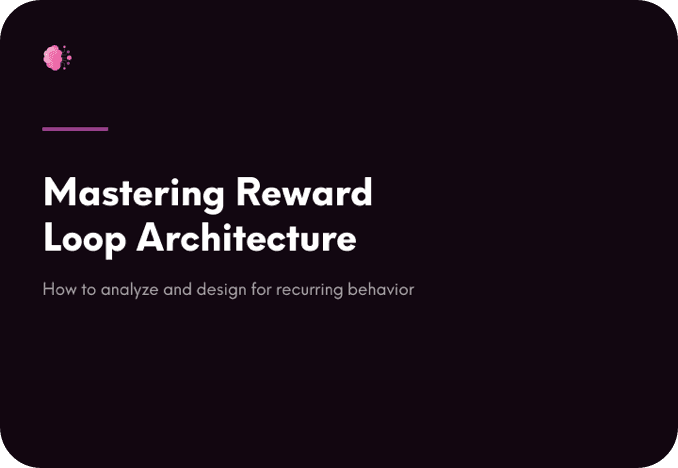 Mastering Reward Loop Architecture

How to analyze and design for recurring behavior